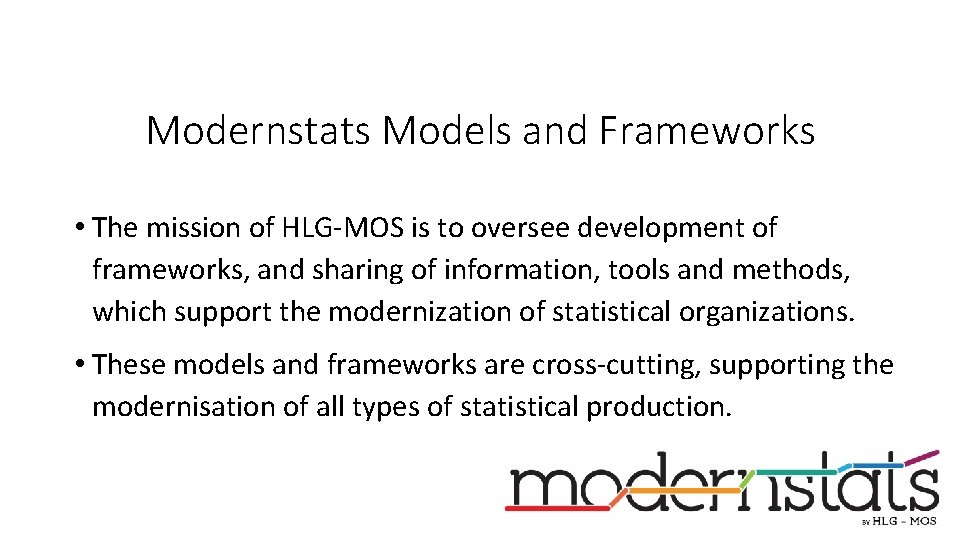 Modernstats Models and Frameworks

• The mission of HLG-MOS is to oversee development of frameworks, and sharing of information, tools and methods, which support the modernization of statistical organizations.

• These models and frameworks are cross-cutting, supporting the modernisation of all types of statistical production.

modernstats

BY HLG - MOS